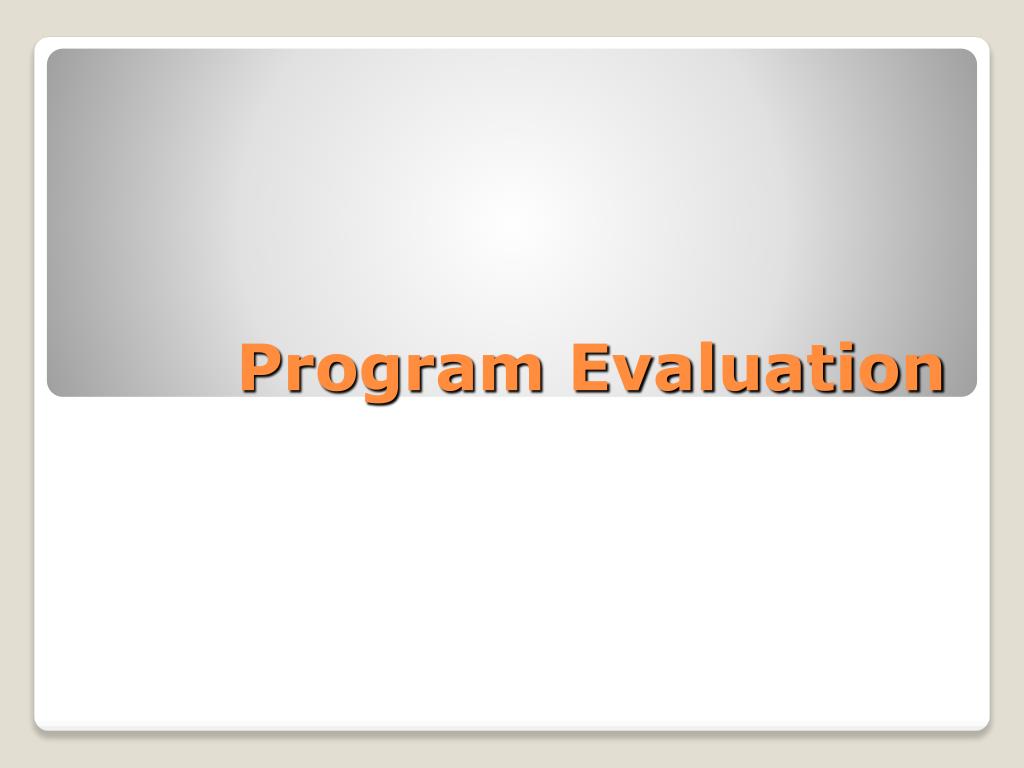 Program Evaluation